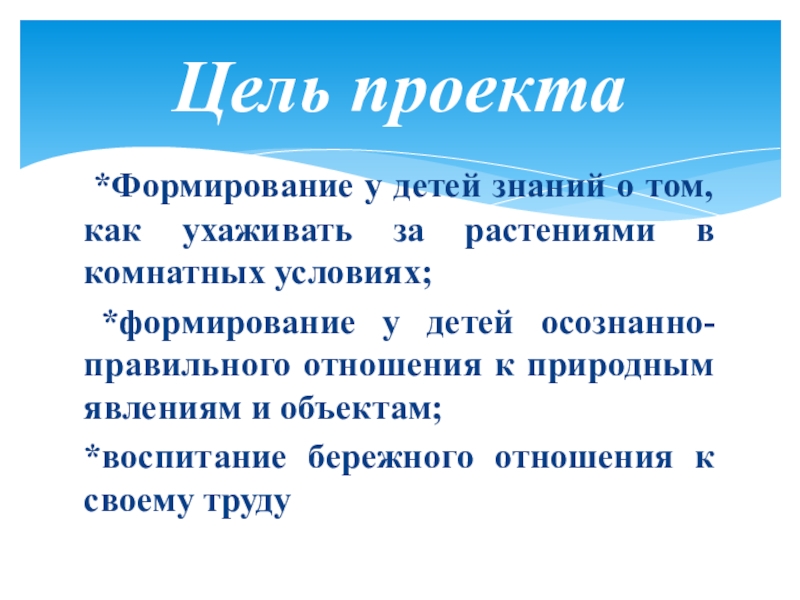 Цель проекта

*Формирование у детей знаний о том, как ухаживать за растениями в комнатных условиях;

*формирование у детей осознанно-правильного отношения к природным явлениям и объектам;

*воспитание бережного отношения к своему труду